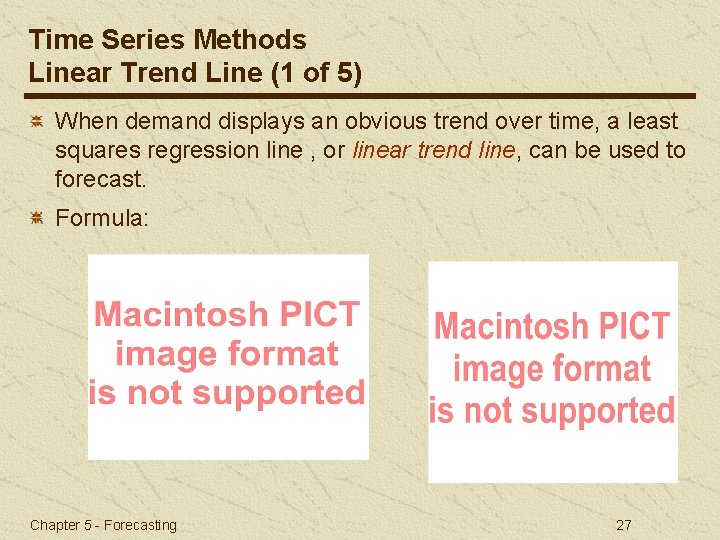 Time Series Methods
Linear Trend Line (1 of 5)

When demand displays an obvious trend over time, a least squares regression line , or linear trend line, can be used to forecast.

Formula:

Macintosh PICT image format is not supported

Macintosh PICT image format is not supported

Chapter 5 - Forecasting

27